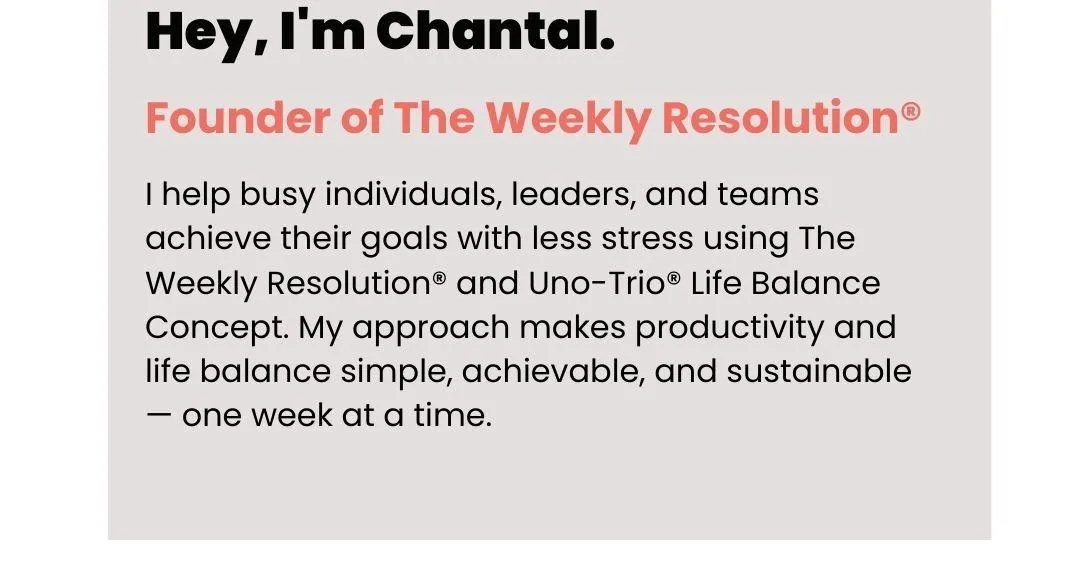 Hey, I'm Chantal.

Founder of The Weekly Resolution®

I help busy individuals, leaders, and teams achieve their goals with less stress using The Weekly Resolution® and Uno-Trio® Life Balance Concept. My approach makes productivity and life balance simple, achievable, and sustainable — one week at a time.